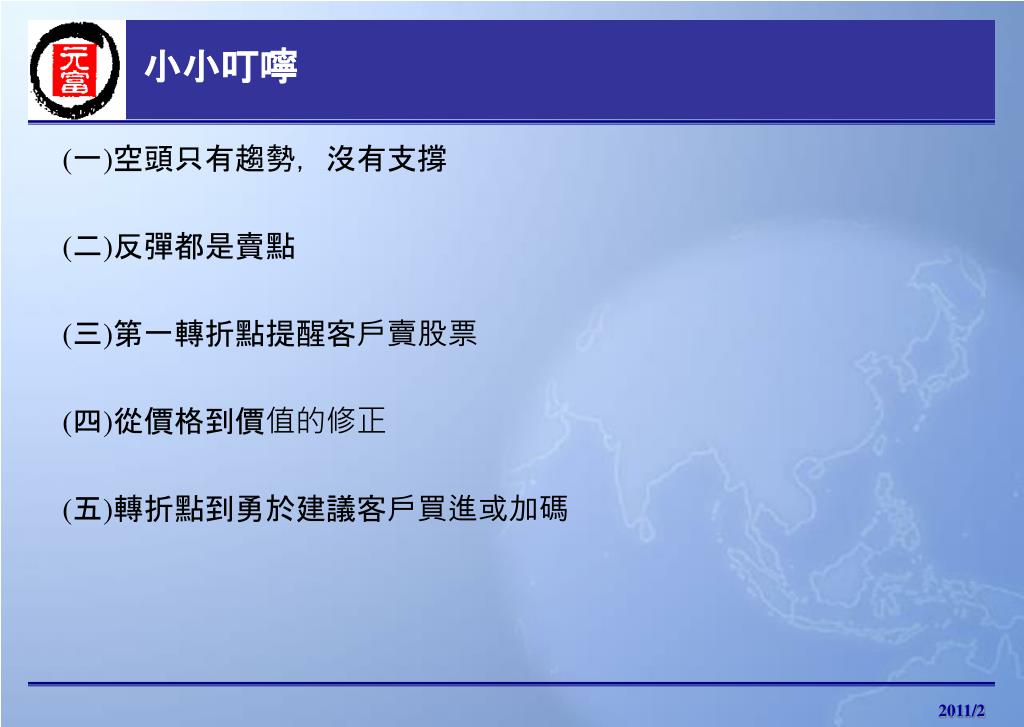 元富

小小叮嚀

(一)空頭只有趨勢，沒有支撐

(二)反彈都是賣點

(三)第一轉折點提醒客戶賣股票

(四)從價格到價值的修正

(五)轉折點到勇於建議客戶買進或加碼

2011/2